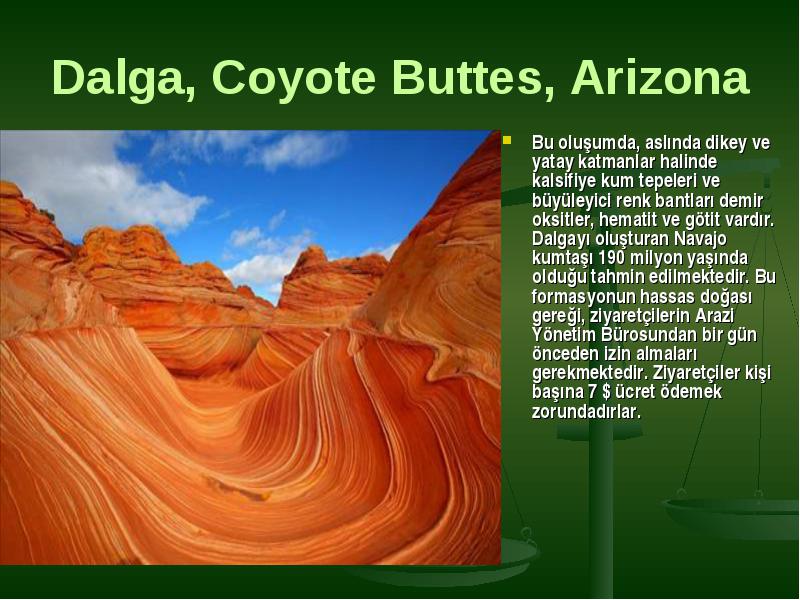 Dalga, Coyote Buttes, Arizona

Bu oluşumda, aslında dikey ve yatay katmanlar halinde kalsifiye kum tepeleri ve büyüleyici renk bantları demir oksitler, hematit ve götit vardır. Dalgayı oluşturan Navajo kumtaşı 190 milyon yaşında olduğu tahmin edilmektedir. Bu formasyonun hassas doğası gereği, ziyaretçilerin Arazi Yönetim Bürosundan bir gün önceden izin almaları gerekmektedir. Ziyaretçiler kişi başına 7 $ ücret ödemek zorundadırlar.